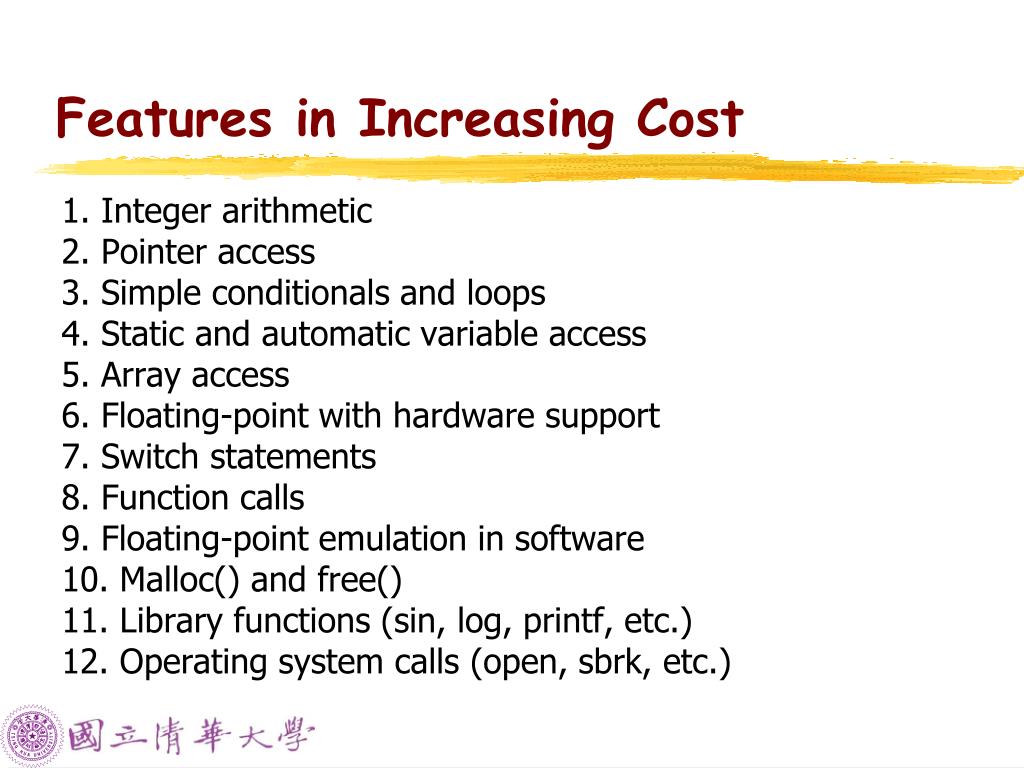 Features in Increasing Cost

1. Integer arithmetic
2. Pointer access
3. Simple conditionals and loops
4. Static and automatic variable access
5. Array access
6. Floating-point with hardware support
7. Switch statements
8. Function calls
9. Floating-point emulation in software
10. Malloc() and free()
11. Library functions (sin, log, printf, etc.)
12. Operating system calls (open, sbrk, etc.)

國立清華大學